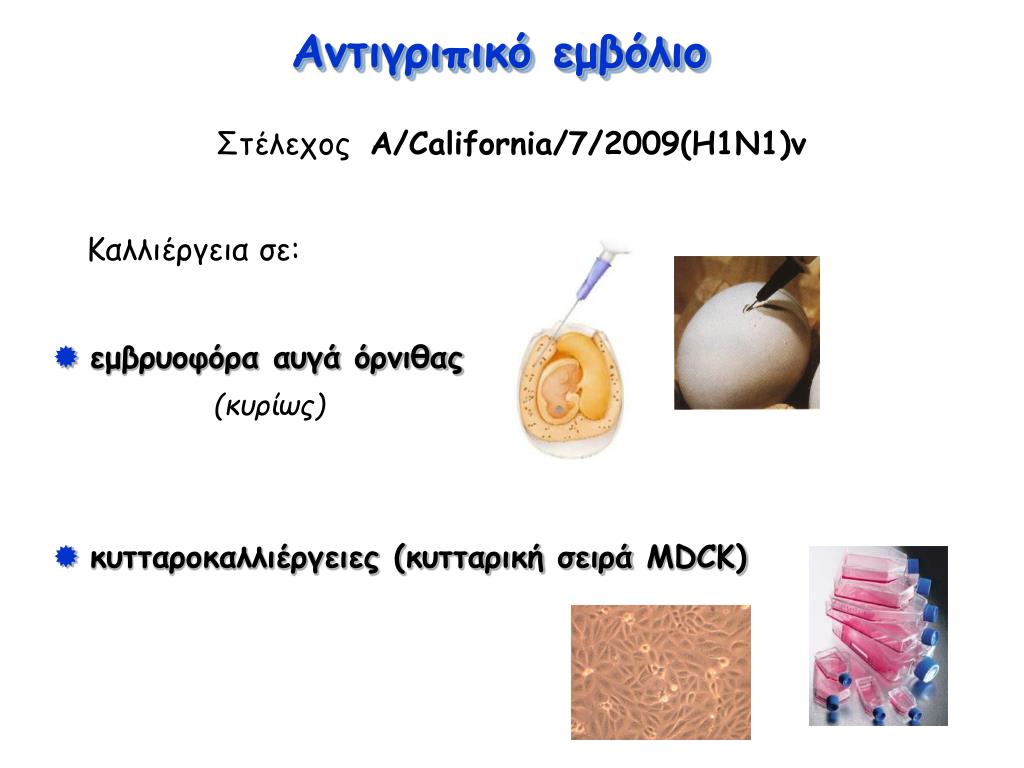 Αντιγριπικό εμβόλιο

Στέλεχος A/California/7/2009(H1N1)v

Καλλιέργεια σε:

εμβρυοφόρα αυγά όρνιθας
(κυρίως)

κυτταροκαλλιέργειες (κυτταρική σειρά MDCK)